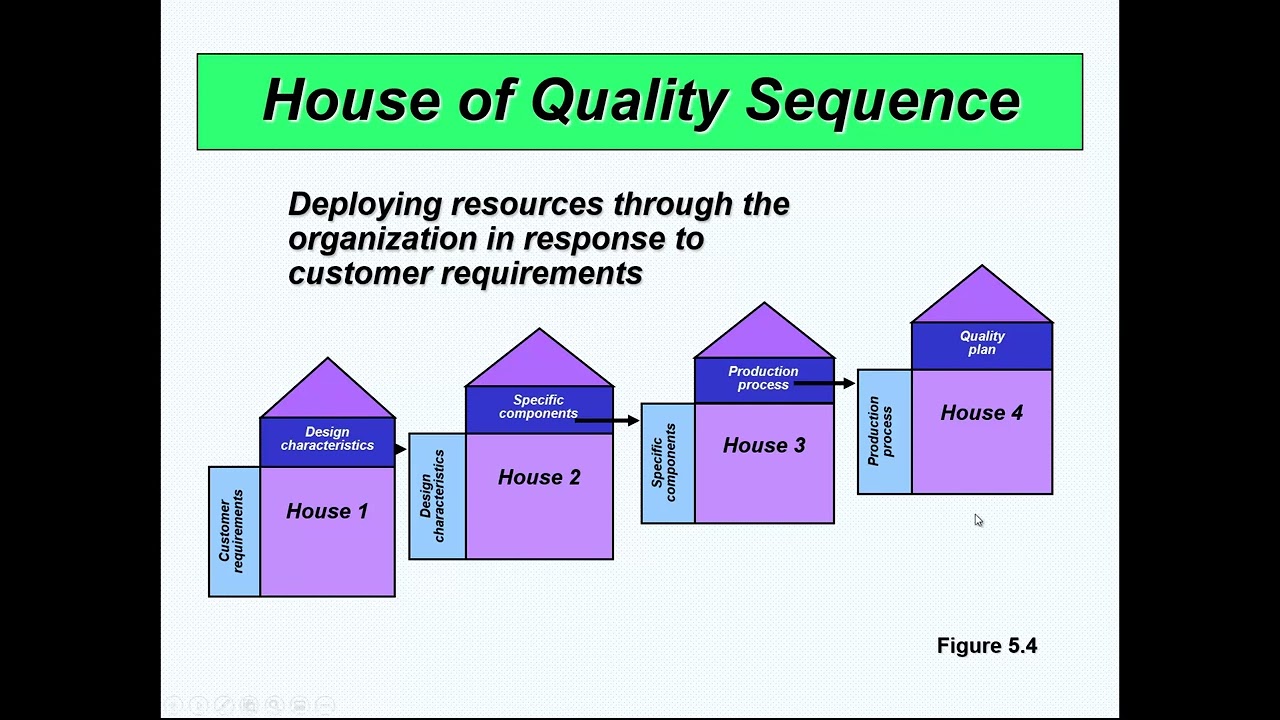 House of Quality Sequence

Deploying resources through the organization in response to customer requirements

Design characteristics

Customer requirements

House 1

Specific components

Design characteristics

House 2

Production process

Specific components

House 3

Quality plan

Production process

House 4

Figure 5.4